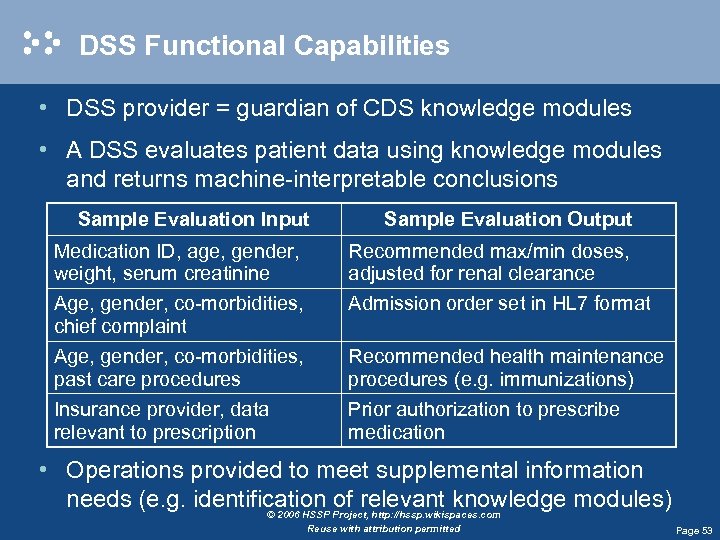 DSS Functional Capabilities

• DSS provider = guardian of CDS knowledge modules

• A DSS evaluates patient data using knowledge modules and returns machine-interpretable conclusions

| Sample Evaluation Input | Sample Evaluation Output |
|---|---|
| Medication ID, age, gender, weight, serum creatinine | Recommended max/min doses, adjusted for renal clearance |
| Age, gender, co-morbidities, chief complaint | Admission order set in HL7 format |
| Age, gender, co-morbidities, past care procedures | Recommended health maintenance procedures (e.g. immunizations) |
| Insurance provider, data relevant to prescription | Prior authorization to prescribe medication |

• Operations provided to meet supplemental information needs (e.g. identification of relevant knowledge modules)

© 2006 HSSP Project, http://hssp.wikispaces.com
Reuse with attribution permitted

Page 53